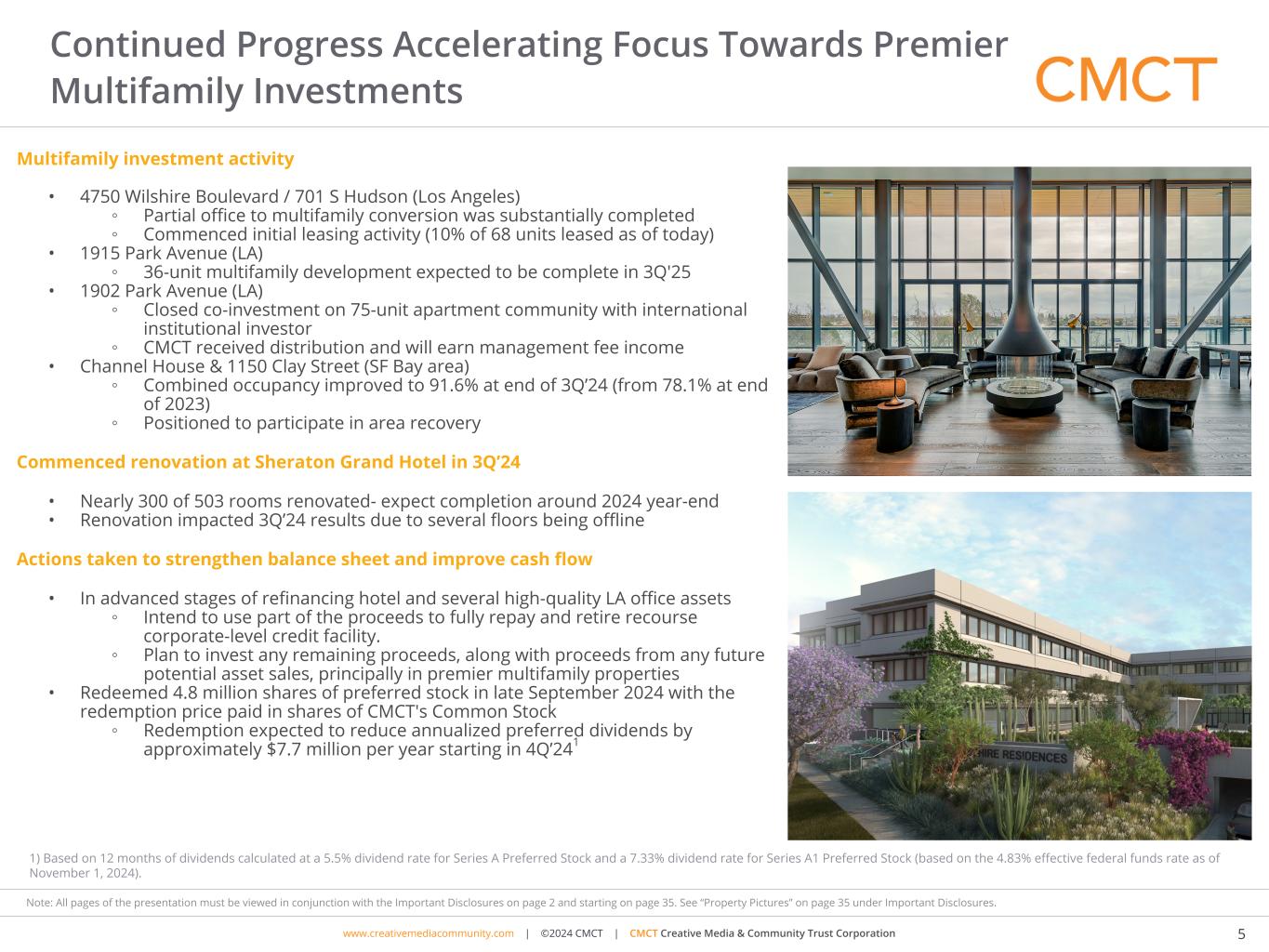 Continued Progress Accelerating Focus Towards Premier Multifamily Investments

CMCT

Multifamily investment activity

• 4750 Wilshire Boulevard / 701 S Hudson (Los Angeles)
◦ Partial office to multifamily conversion was substantially completed
◦ Commenced initial leasing activity (10% of 68 units leased as of today)
• 1915 Park Avenue (LA)
◦ 36-unit multifamily development expected to be complete in 3Q'25
• 1902 Park Avenue (LA)
◦ Closed co-investment on 75-unit apartment community with international institutional investor
◦ CMCT received distribution and will earn management fee income
• Channel House & 1150 Clay Street (SF Bay area)
◦ Combined occupancy improved to 91.6% at end of 3Q'24 (from 78.1% at end of 2023)
◦ Positioned to participate in area recovery

Commenced renovation at Sheraton Grand Hotel in 3Q'24

• Nearly 300 of 503 rooms renovated- expect completion around 2024 year-end
• Renovation impacted 3Q'24 results due to several floors being offline

Actions taken to strengthen balance sheet and improve cash flow

• In advanced stages of refinancing hotel and several high-quality LA office assets
◦ Intend to use part of the proceeds to fully repay and retire recourse corporate-level credit facility.
◦ Plan to invest any remaining proceeds, along with proceeds from any future potential asset sales, principally in premier multifamily properties
• Redeemed 4.8 million shares of preferred stock in late September 2024 with the redemption price paid in shares of CMCT's Common Stock
◦ Redemption expected to reduce annualized preferred dividends by approximately $7.7 million per year starting in 4Q'24$^1$

HIRE RESIDENCES

1) Based on 12 months of dividends calculated at a 5.5% dividend rate for Series A Preferred Stock and a 7.33% dividend rate for Series A1 Preferred Stock (based on the 4.83% effective federal funds rate as of November 1, 2024).

Note: All pages of the presentation must be viewed in conjunction with the Important Disclosures on page 2 and starting on page 35. See "Property Pictures" on page 35 under Important Disclosures.

www.creativemediacommunity.com | ©2024 CMCT | CMCT Creative Media & Community Trust Corporation

5